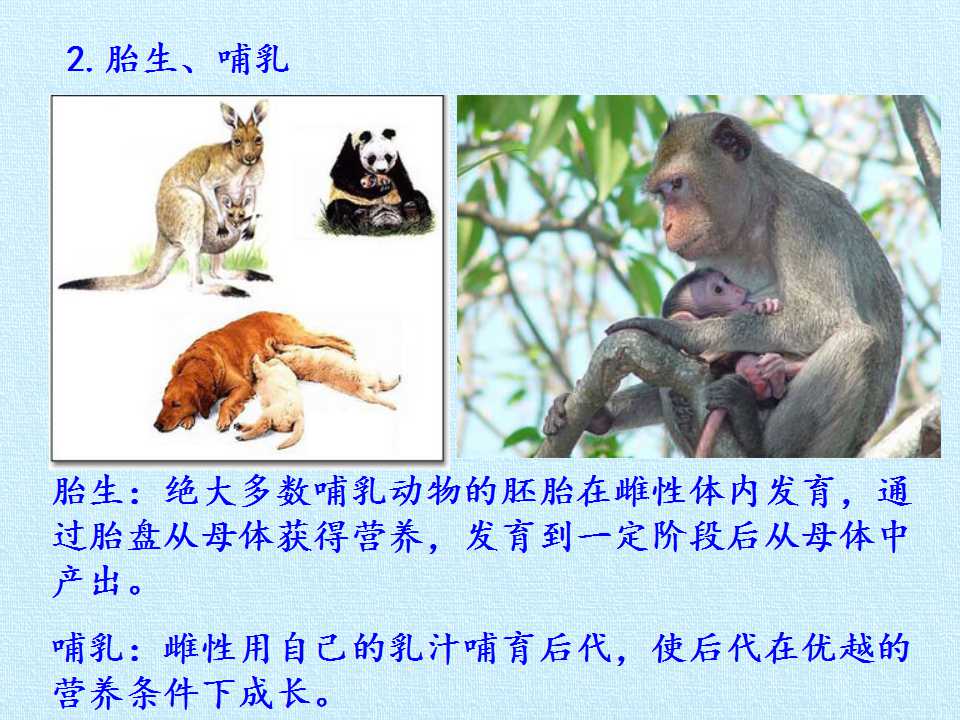 2. 胎生、哺乳

胎生：绝大多数哺乳动物的胚胎在雌性体内发育，通过胎盘从母体获得营养，发育到一定阶段后从母体中产出。

哺乳：雌性用自己的乳汁哺育后代，使后代在优越的营养条件下成长。